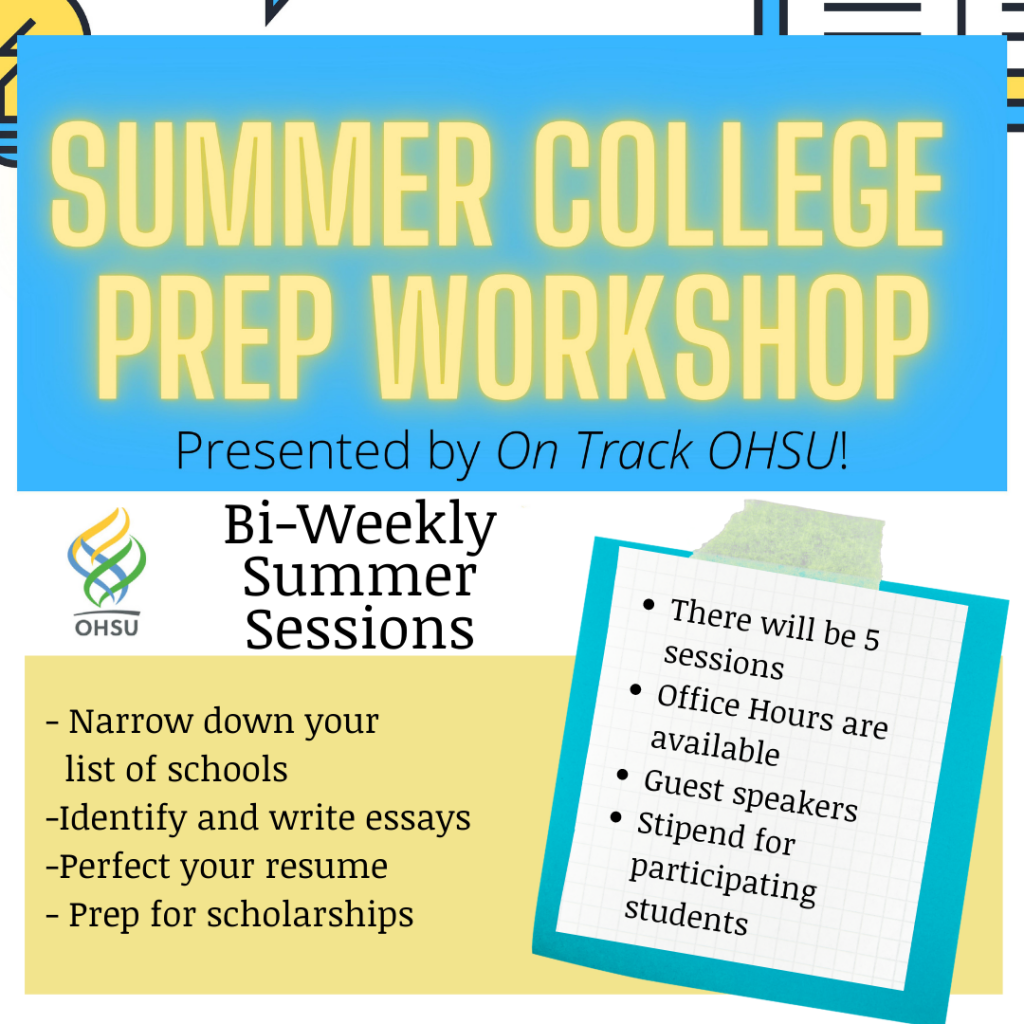 SUMMER COLLEGE PREP WORKSHOP

Presented by On Track OHSU!

OHSU

Bi-Weekly Summer Sessions

- Narrow down your list of schools
-Identify and write essays
-Perfect your resume
- Prep for scholarships

• There will be 5 sessions
• Office Hours are available
• Guest speakers
• Stipend for participating students